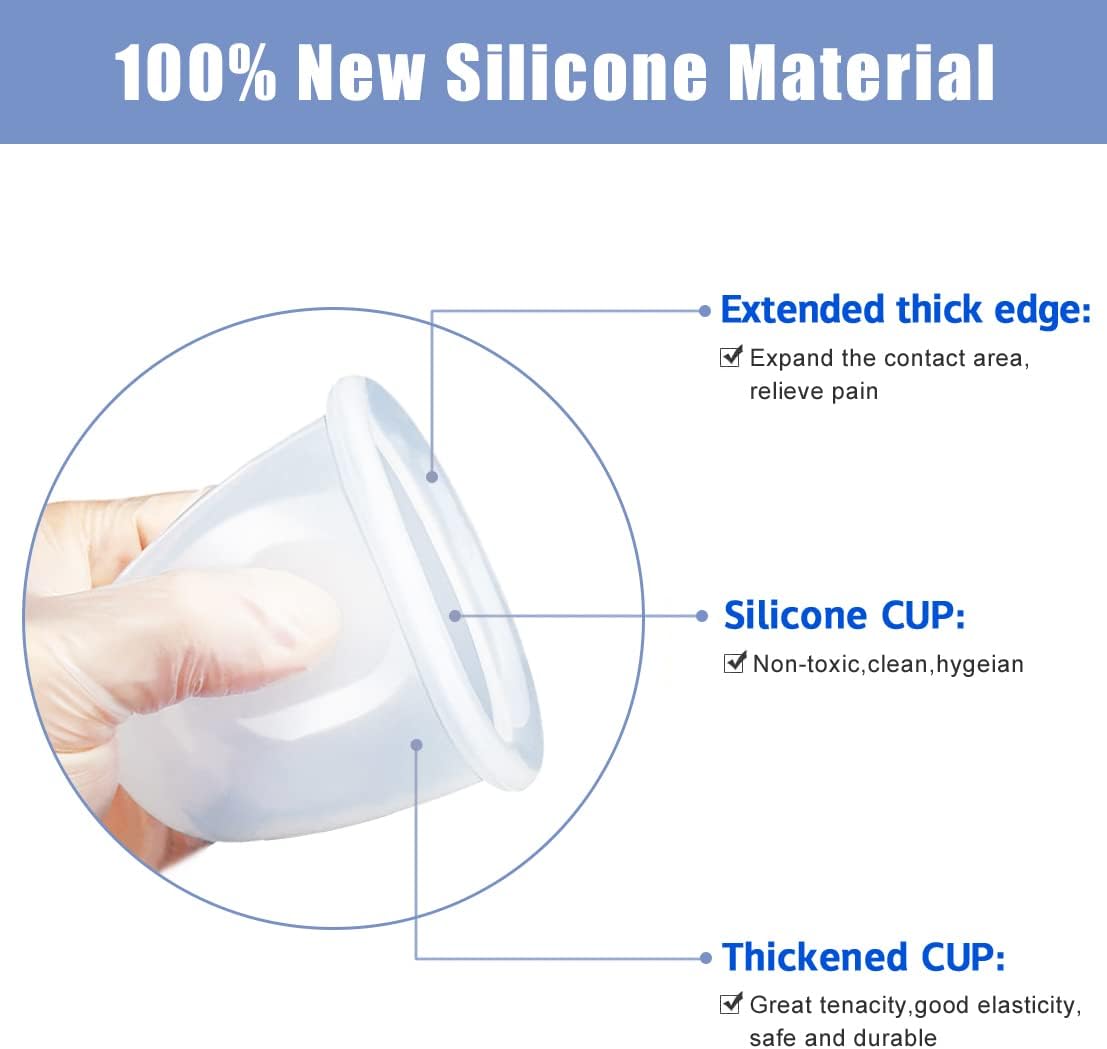 100% New Silicone Material

Extended thick edge:

☑ Expand the contact area, relieve pain

Silicone CUP:

☑ Non-toxic,clean,hygeian

Thickened CUP:

☑ Great tenacity,good elasticity, safe and durable